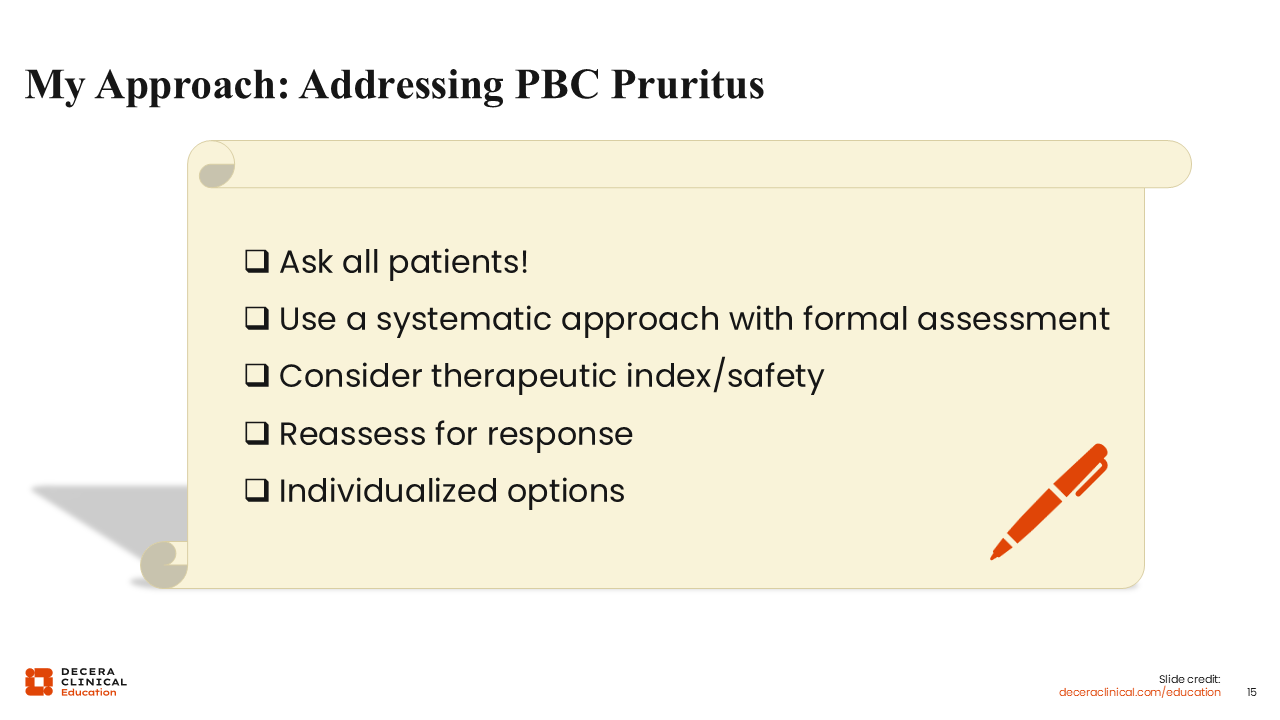 My Approach: Addressing PBC Pruritus

❑ Ask all patients!
❑ Use a systematic approach with formal assessment
❑ Consider therapeutic index/safety
❑ Reassess for response
❑ Individualized options

DECERA CLINICAL Education

Slide credit:
deceraclinical.com/education

15